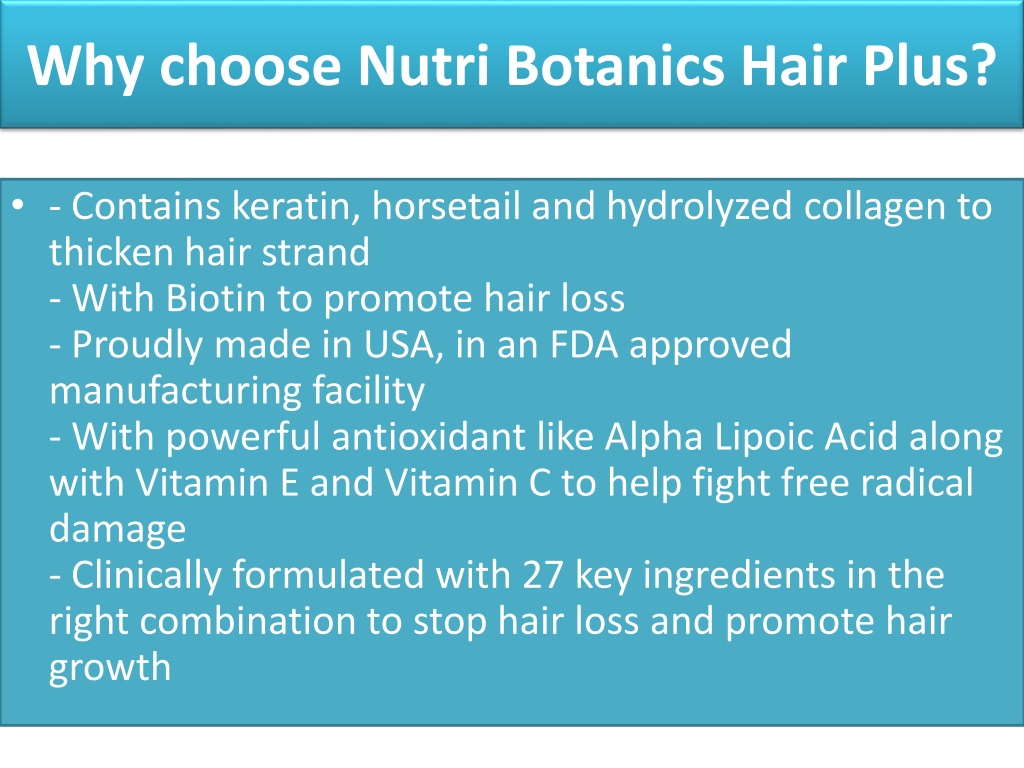 Why choose Nutri Botanics Hair Plus?

• - Contains keratin, horsetail and hydrolyzed collagen to thicken hair strand
- With Biotin to promote hair loss
- Proudly made in USA, in an FDA approved manufacturing facility
- With powerful antioxidant like Alpha Lipoic Acid along with Vitamin E and Vitamin C to help fight free radical damage
- Clinically formulated with 27 key ingredients in the right combination to stop hair loss and promote hair growth